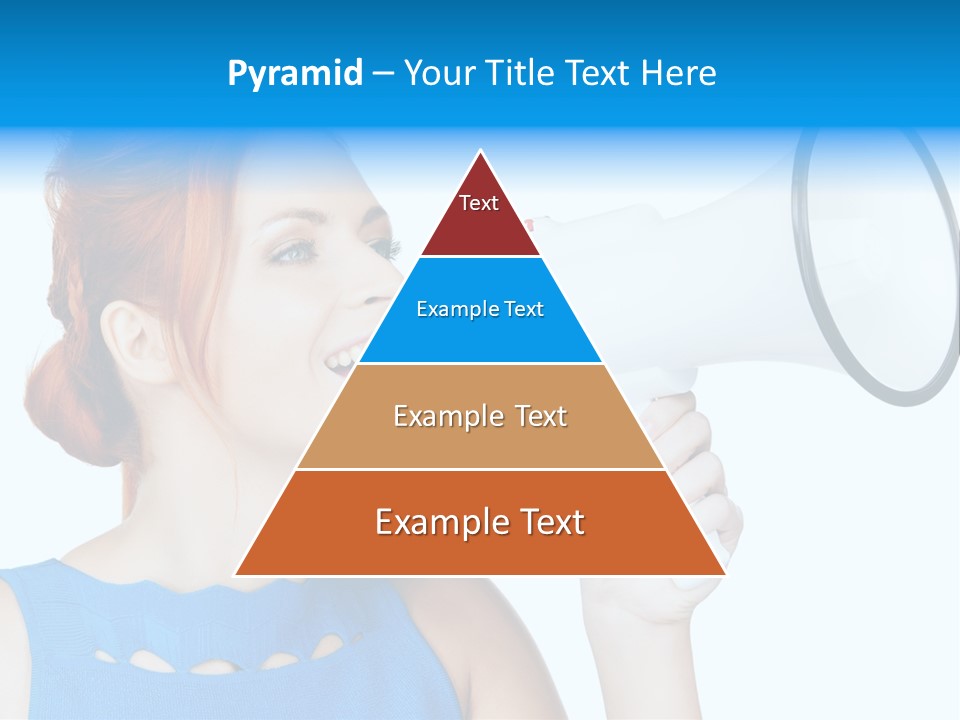 Pyramid – Your Title Text Here

Text

Example Text

Example Text

Example Text